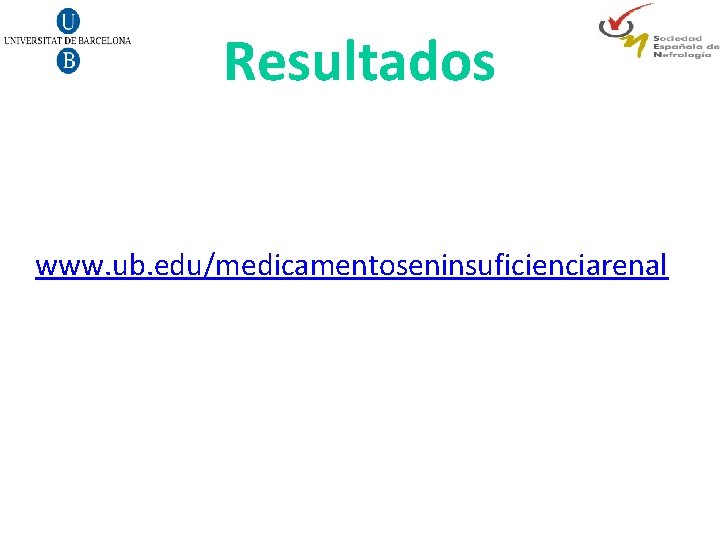 U
UNIVERSITAT DE BARCELONA
B

Resultados

Sociedad Española de Nefrología

www.ub.edu/medicamentoseninsuficienciarenal